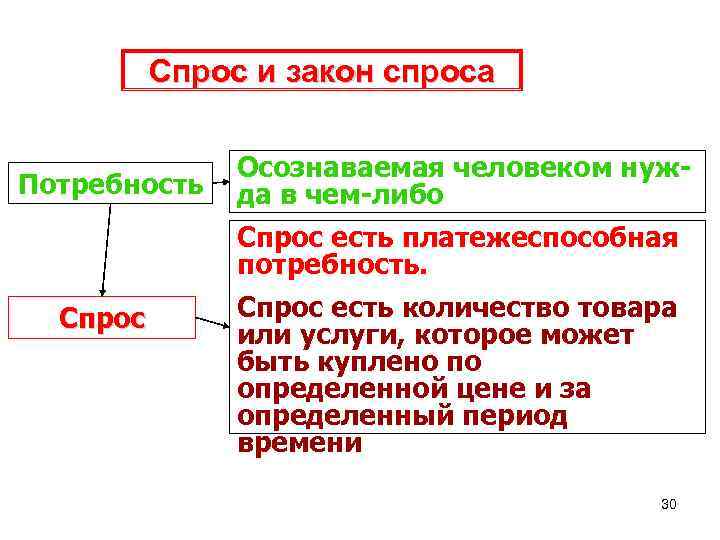 Спрос и закон спроса

Потребность

Осознаваемая человеком нужда в чем-либо

Спрос

Спрос есть платежеспособная потребность.

Спрос есть количество товара или услуги, которое может быть куплено по определенной цене и за определенный период времени

30